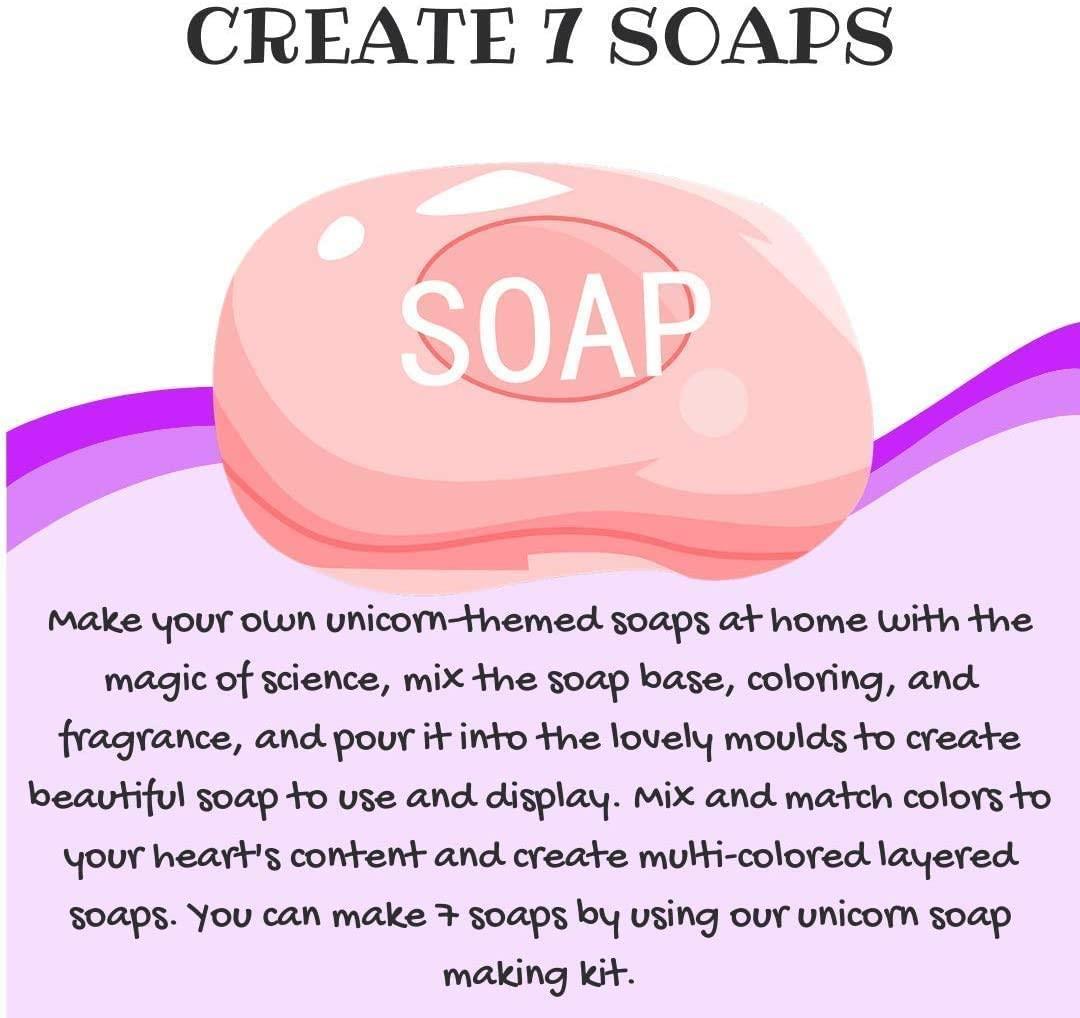 CREATE 7 SOAPS

SOAP

Make your own unicorn-themed soaps at home with the magic of science, mix the soap base, coloring, and fragrance, and pour it into the lovely moulds to create beautiful soap to use and display. Mix and match colors to your heart's content and create multi-colored layered soaps. You can make 7 soaps by using our unicorn soap making kit.